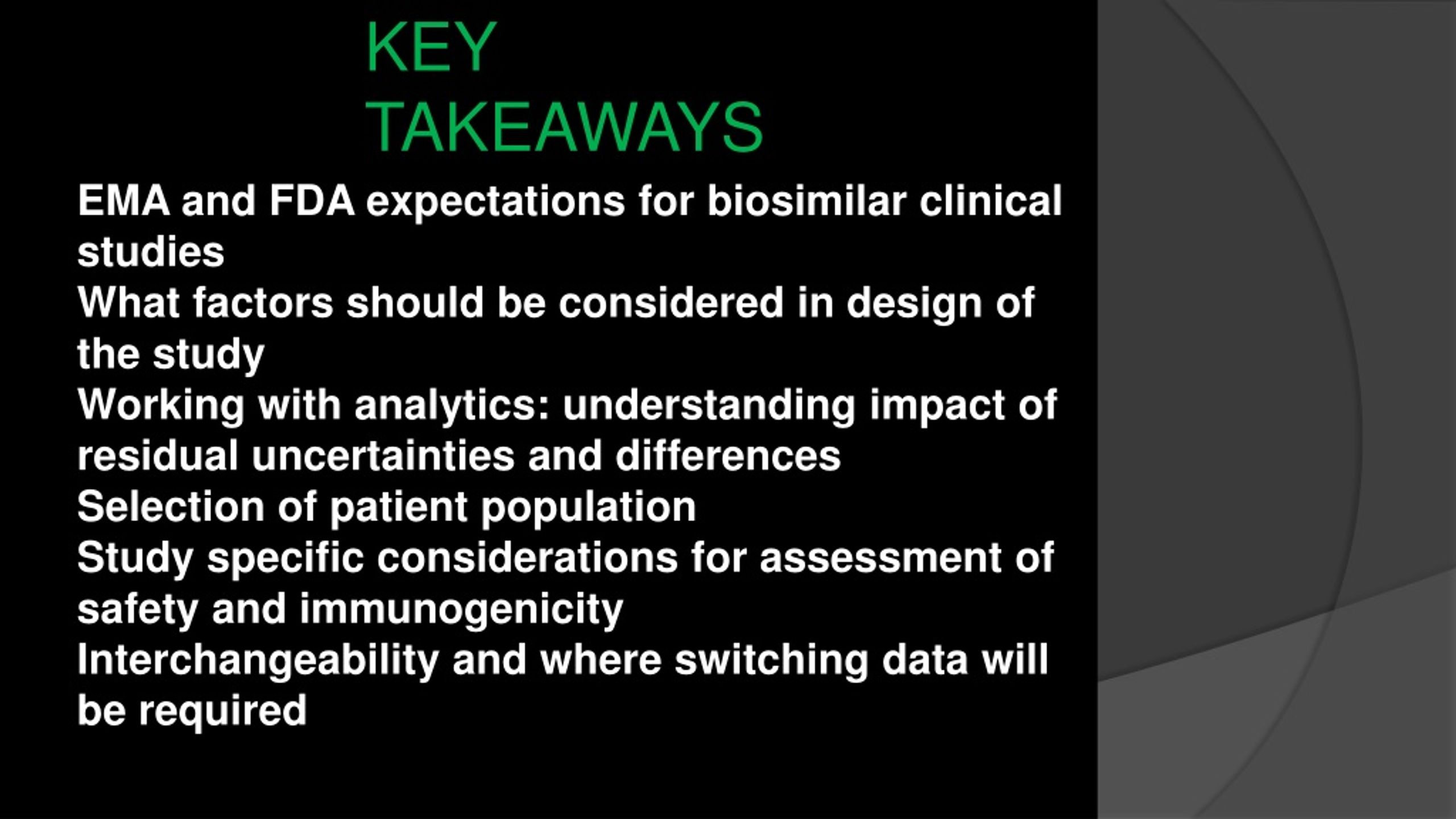 KEY TAKEAWAYS

EMA and FDA expectations for biosimilar clinical studies
What factors should be considered in design of the study
Working with analytics: understanding impact of residual uncertainties and differences
Selection of patient population
Study specific considerations for assessment of safety and immunogenicity
Interchangeability and where switching data will be required